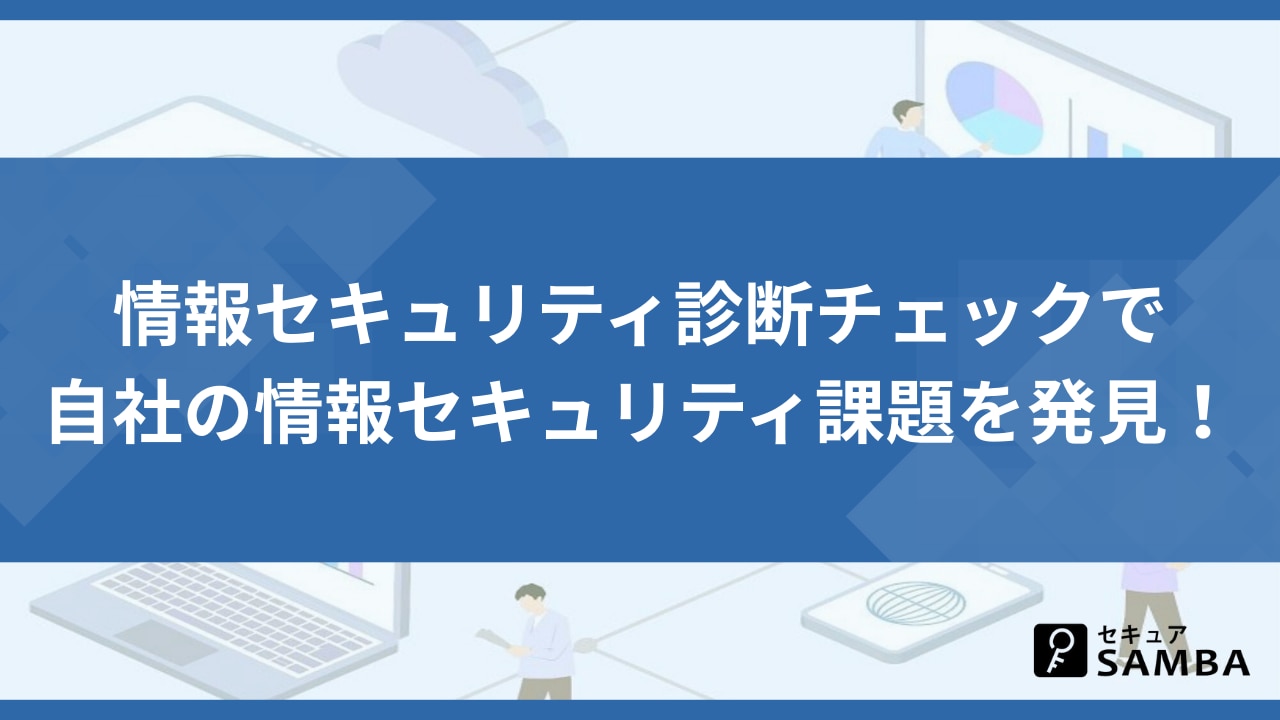 情報セキュリティ診断チェックで
自社の情報セキュリティ課題を発見！

セキュア
SAMBA